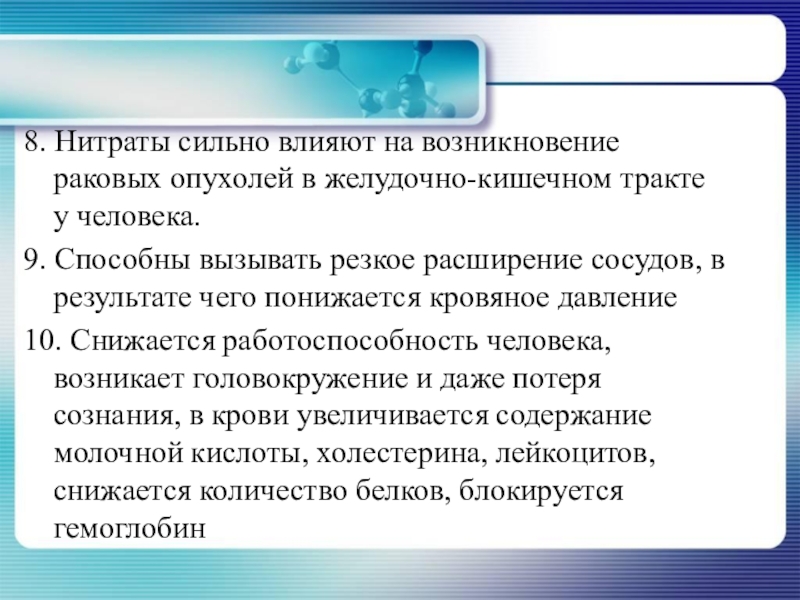 8. Нитраты сильно влияют на возникновение раковых опухолей в желудочно-кишечном тракте у человека.

9. Способны вызывать резкое расширение сосудов, в результате чего понижается кровяное давление

10. Снижается работоспособность человека, возникает головокружение и даже потеря сознания, в крови увеличивается содержание молочной кислоты, холестерина, лейкоцитов, снижается количество белков, блокируется гемоглобин